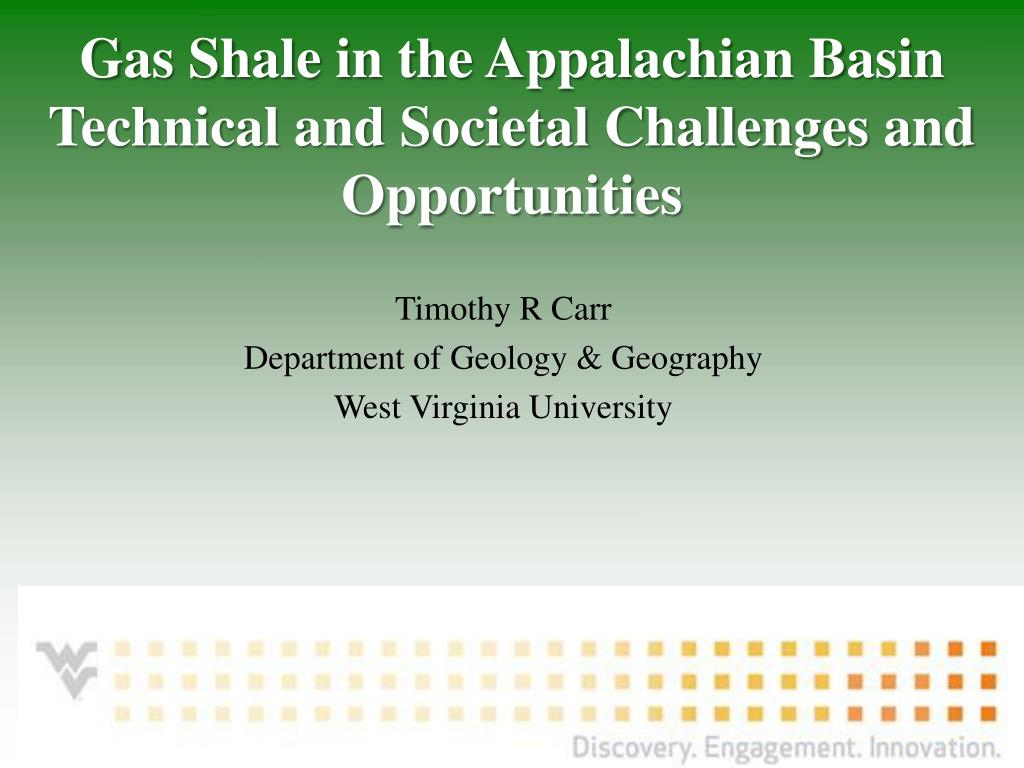 Gas Shale in the Appalachian Basin Technical and Societal Challenges and Opportunities

Timothy R Carr
Department of Geology & Geography
West Virginia University

Discovery. Engagement. Innovation.